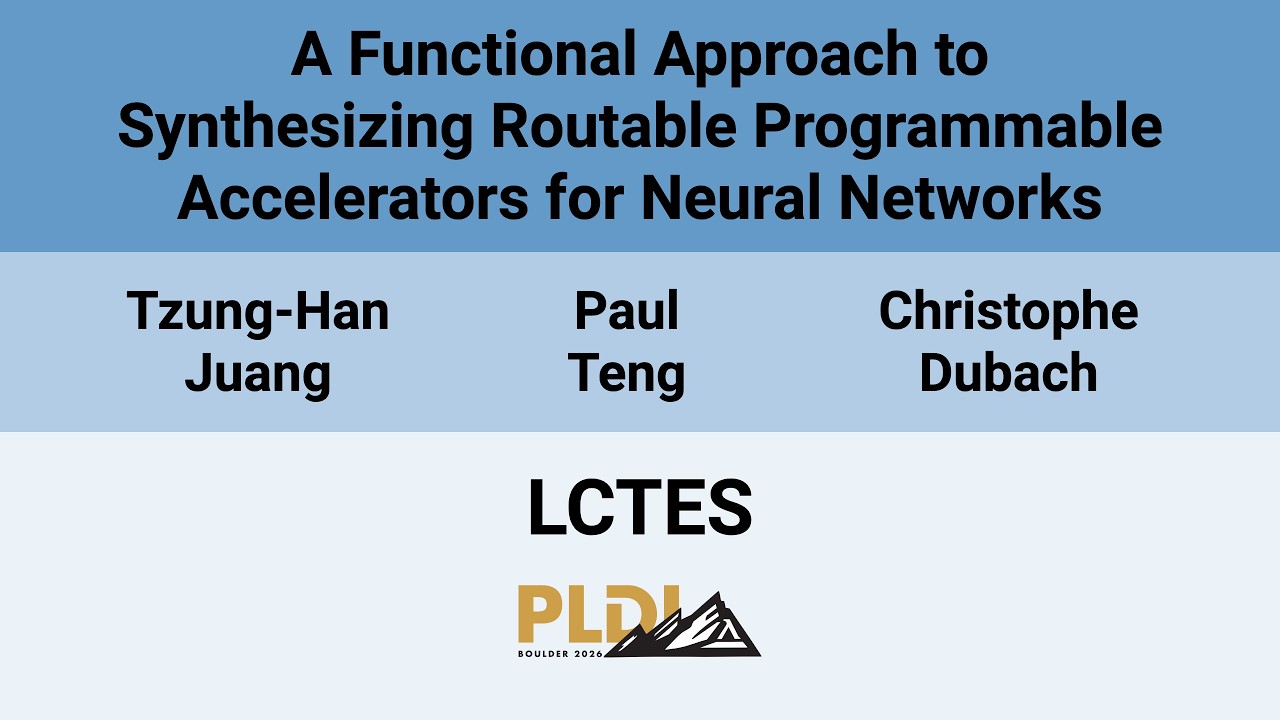 A Functional Approach to Synthesizing Routable Programmable Accelerators for Neural Networks

Tzung-Han Juang

Paul Teng

Christophe Dubach

LCTES

PLDI

BOULDER 2026